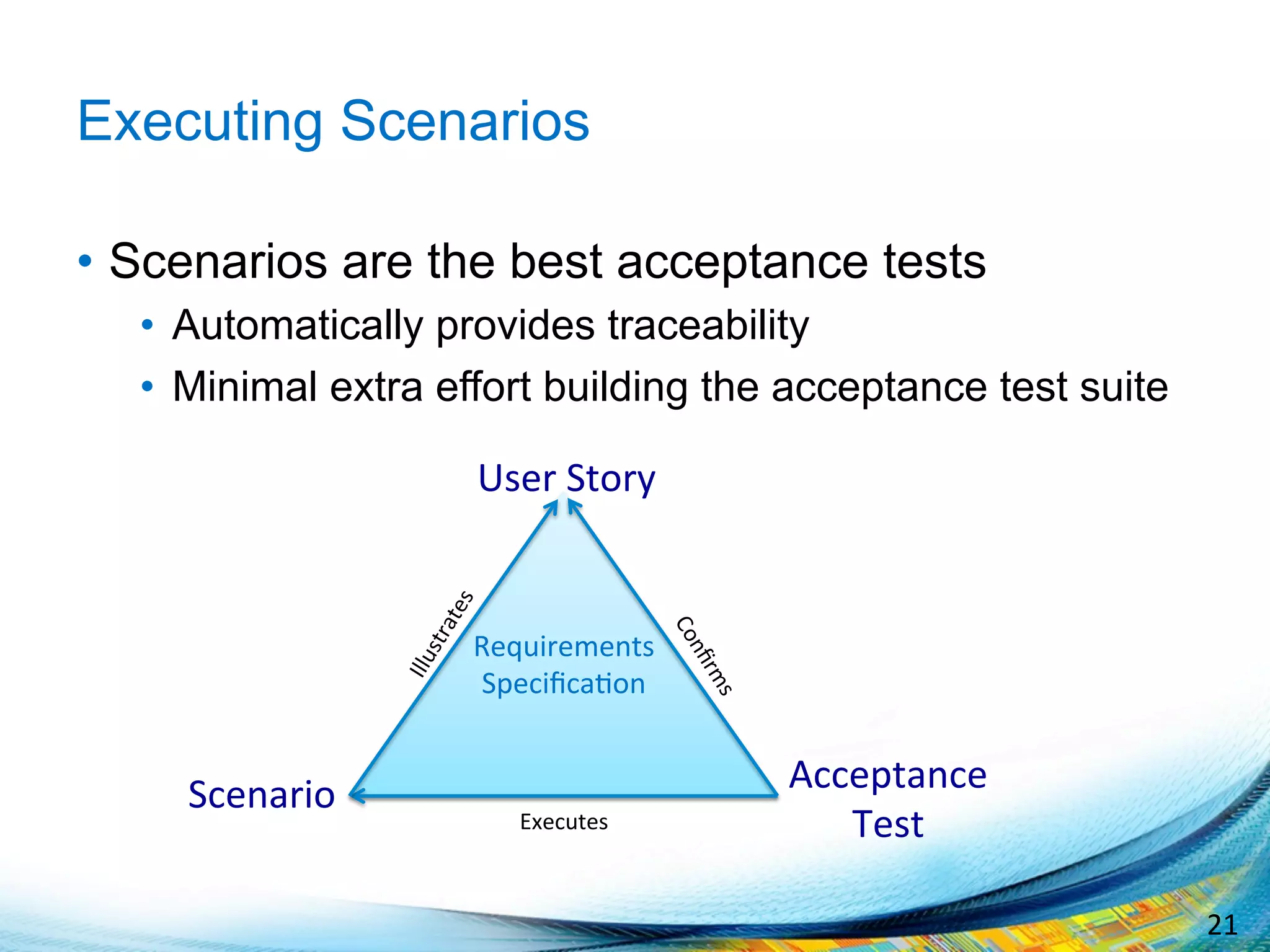 Executing Scenarios

• Scenarios are the best acceptance tests
 • Automatically provides traceability
 • Minimal extra effort building the acceptance test suite

User Story

Illustrates

Requirements Specification

Confirms

Scenario

Executes

Acceptance Test

21